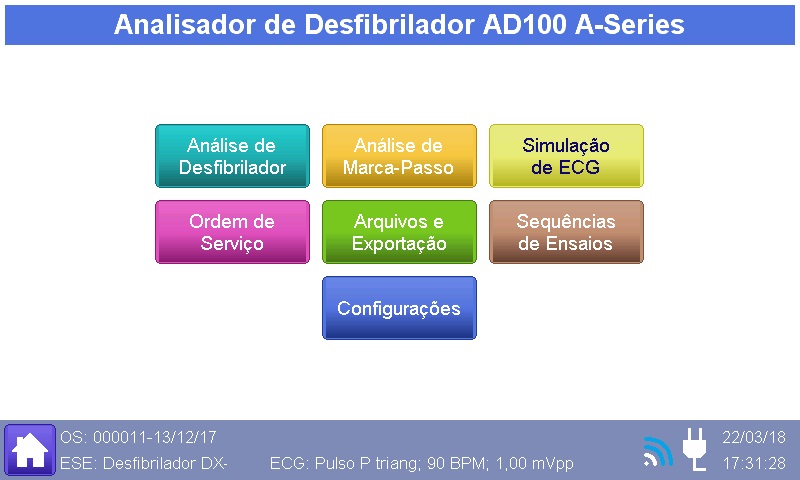 Analisador de Desfibrilador AD100 A-Series

Análise de Desfibrilador

Análise de Marca-Passo

Simulação de ECG

Ordem de Serviço

Arquivos e Exportação

Sequências de Ensaios

Configurações

OS: 000011-13/12/17
ESE: Desfibrilador DX-
ECG: Pulso P triang; 90 BPM; 1,00 mVpp
22/03/18
17:31:28